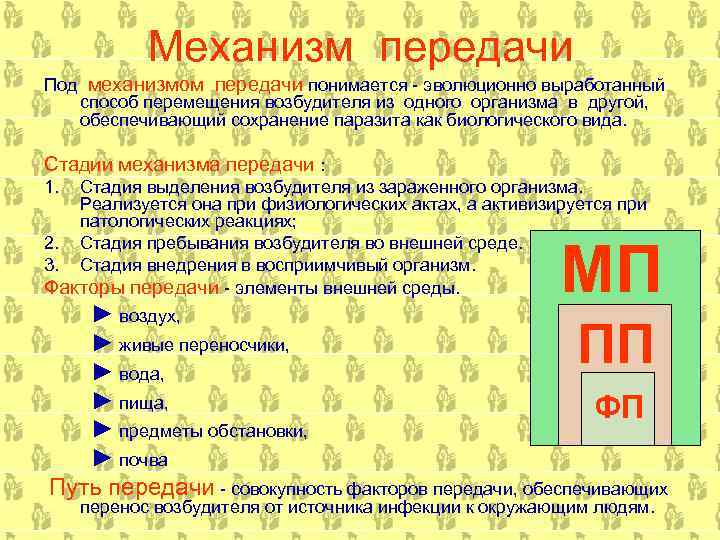 Механизм передачи

Под механизмом передачи понимается - эволюционно выработанный способ перемещения возбудителя из одного организма в другой, обеспечивающий сохранение паразита как биологического вида.

Стадии механизма передачи :

1. Стадия выделения возбудителя из зараженного организма. Реализуется она при физиологических актах, а активизируется при патологических реакциях;
2. Стадия пребывания возбудителя во внешней среде.
3. Стадия внедрения в восприимчивый организм.

Факторы передачи - элементы внешней среды.

► воздух,

► живые переносчики,

► вода,

► пища,

► предметы обстановки,

► почва

МП

ПП

ФП

Путь передачи - совокупность факторов передачи, обеспечивающих перенос возбудителя от источника инфекции к окружающим людям.